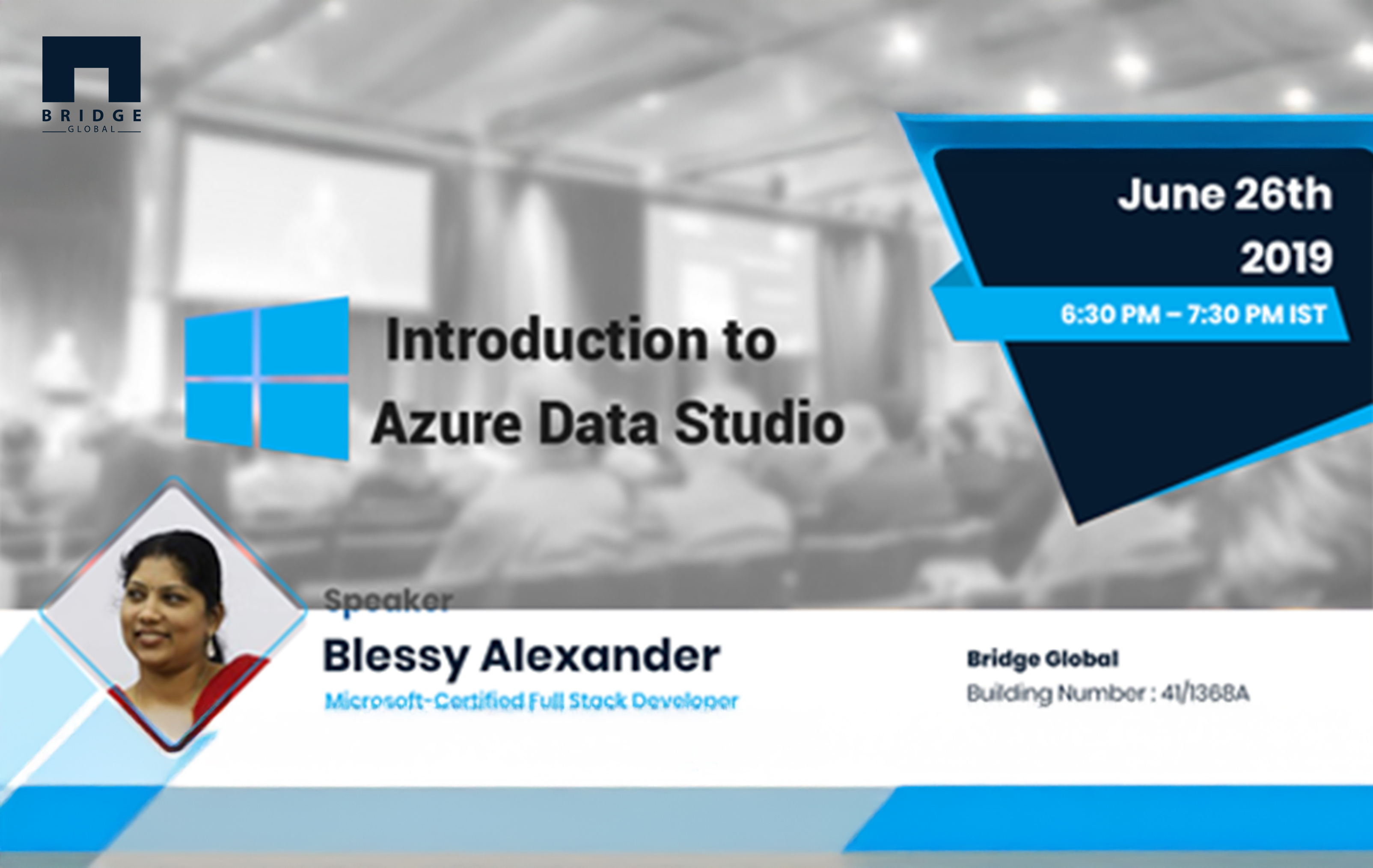 BRIDGE
GLOBAL

June 26th
2019
6:30 PM – 7:30 PM IST

Introduction to
Azure Data Studio

Speaker
Blessy Alexander
Microsoft-Certified Full Stack Developer

Bridge Global
Building Number : 41/1368A